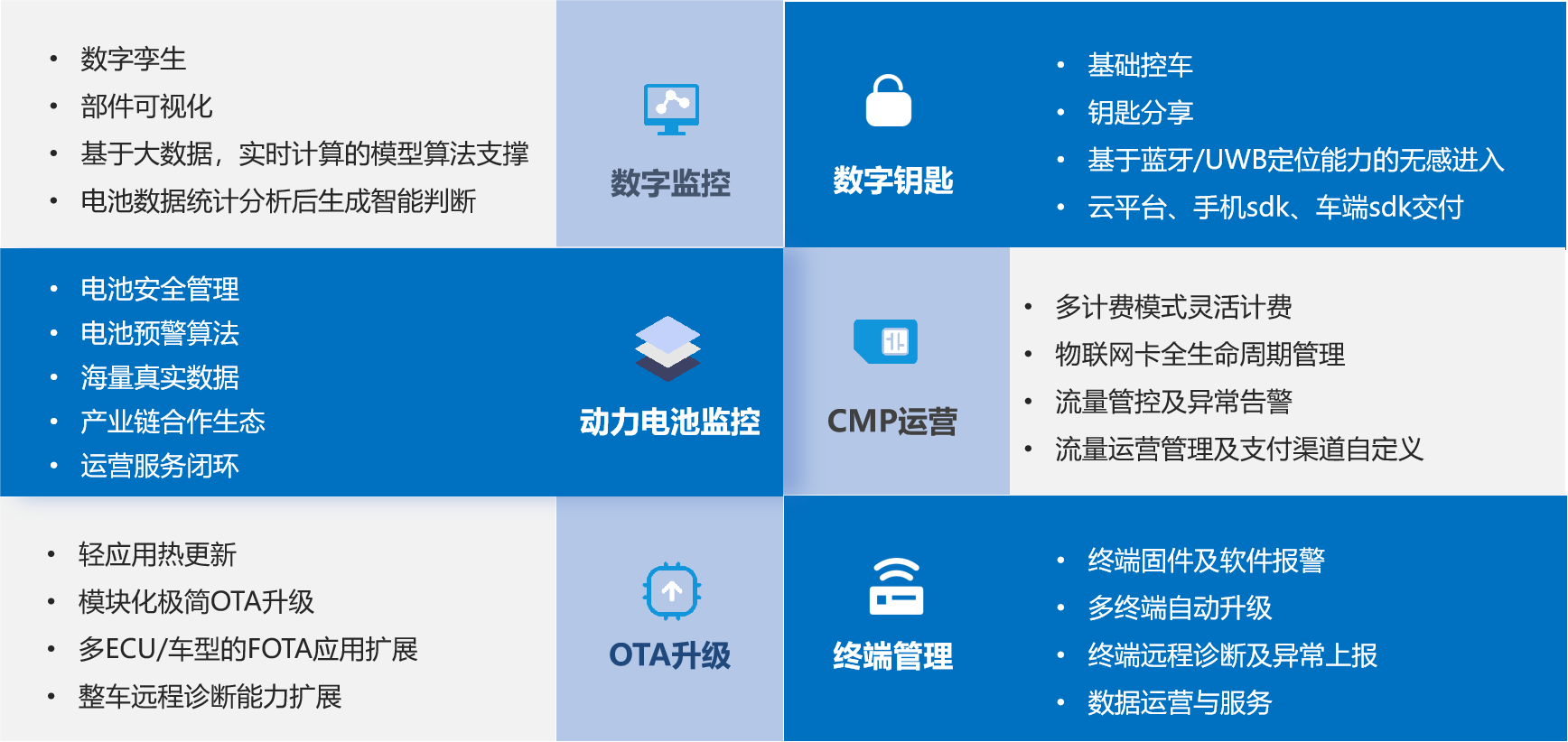 • 数字孪生
• 部件可视化
• 基于大数据，实时计算的模型算法支撑
• 电池数据统计分析后生成智能判断

数字监控

数字钥匙

• 基础控车
• 钥匙分享
• 基于蓝牙/UWB定位能力的无感进入
• 云平台、手机sdk、车端sdk交付

• 电池安全管理
• 电池预警算法
• 海量真实数据
• 产业链合作生态
• 运营服务闭环

动力电池监控

CMP运营

• 多计费模式灵活计费
• 物联网卡全生命周期管理
• 流量管控及异常告警
• 流量运营管理及支付渠道自定义

• 轻应用热更新
• 模块化极简OTA升级
• 多ECU/车型的FOTA应用扩展
• 整车远程诊断能力扩展

OTA升级

终端管理

• 终端固件及软件报警
• 多终端自动升级
• 终端远程诊断及异常上报
• 数据运营与服务